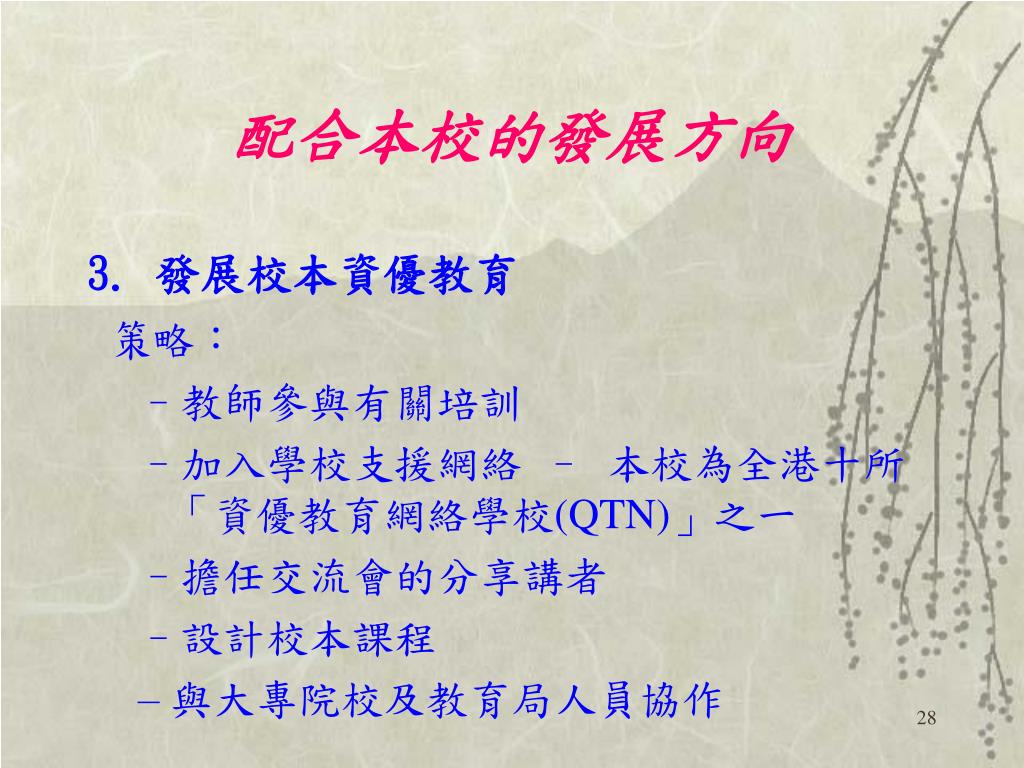 配合本校的發展方向

3. 發展校本資優教育

策略：

– 教師參與有關培訓

– 加入學校支援網絡 – 本校為全港十所「資優教育網絡學校(QTN)」之一

– 擔任交流會的分享講者

– 設計校本課程

– 與大專院校及教育局人員協作

28